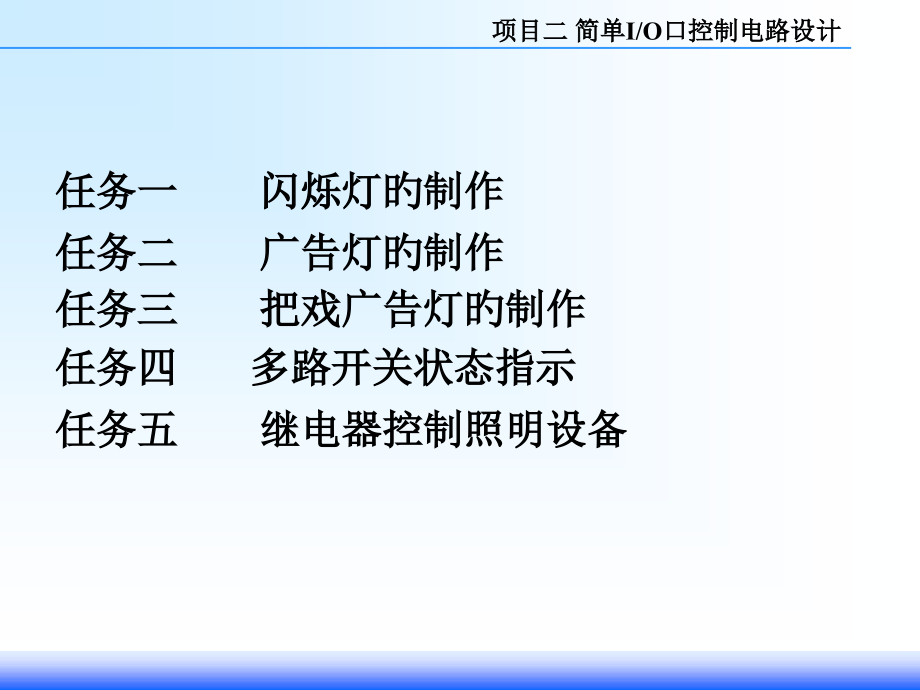 项目二 简单I/O口控制电路设计

任务一 闪烁灯的制作
任务二 广告灯的制作
任务三 把戏广告灯的制作
任务四 多路开关状态指示
任务五 继电器控制照明设备